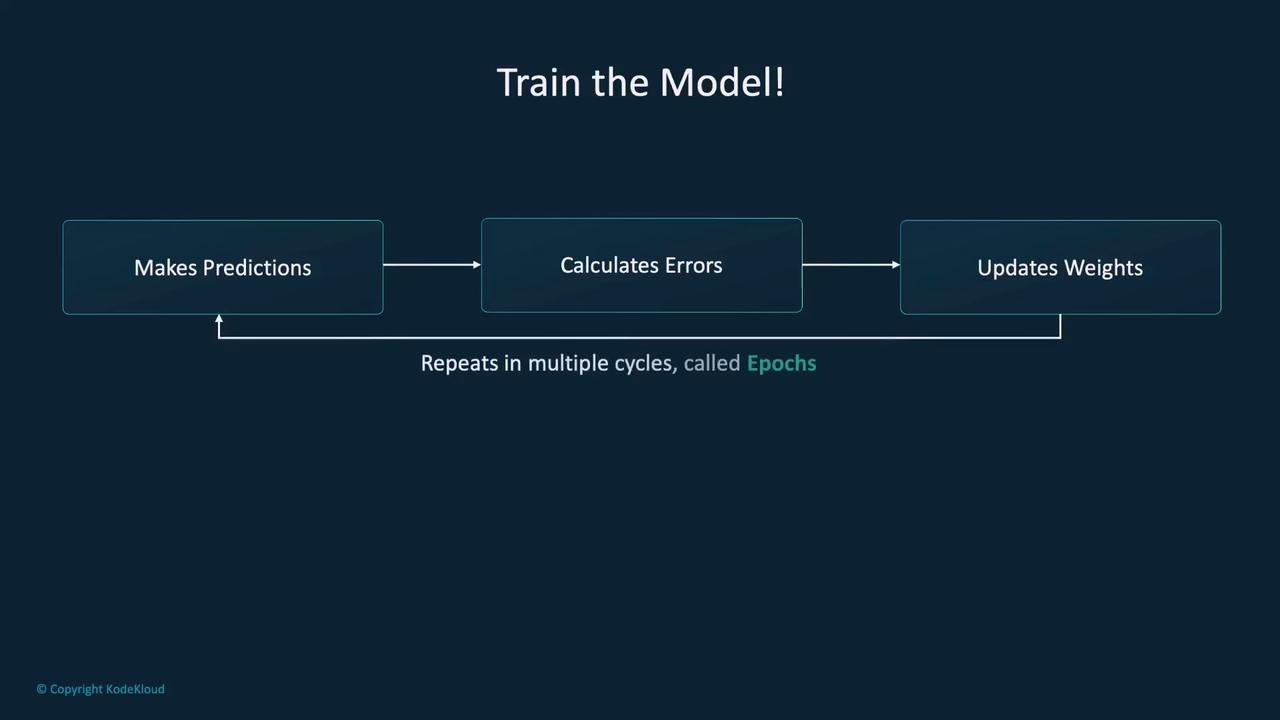 Train the Model!

Makes Predictions

Calculates Errors

Updates Weights

Repeats in multiple cycles, called Epochs

© Copyright KodeKloud